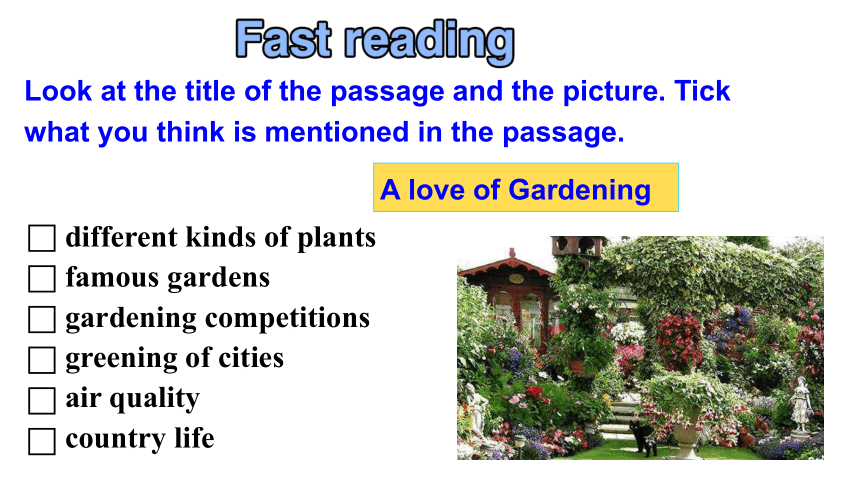 Fast reading

Look at the title of the passage and the picture. Tick what you think is mentioned in the passage.

A love of Gardening

☐ different kinds of plants
☐ famous gardens
☐ gardening competitions
☐ greening of cities
☐ air quality
☐ country life